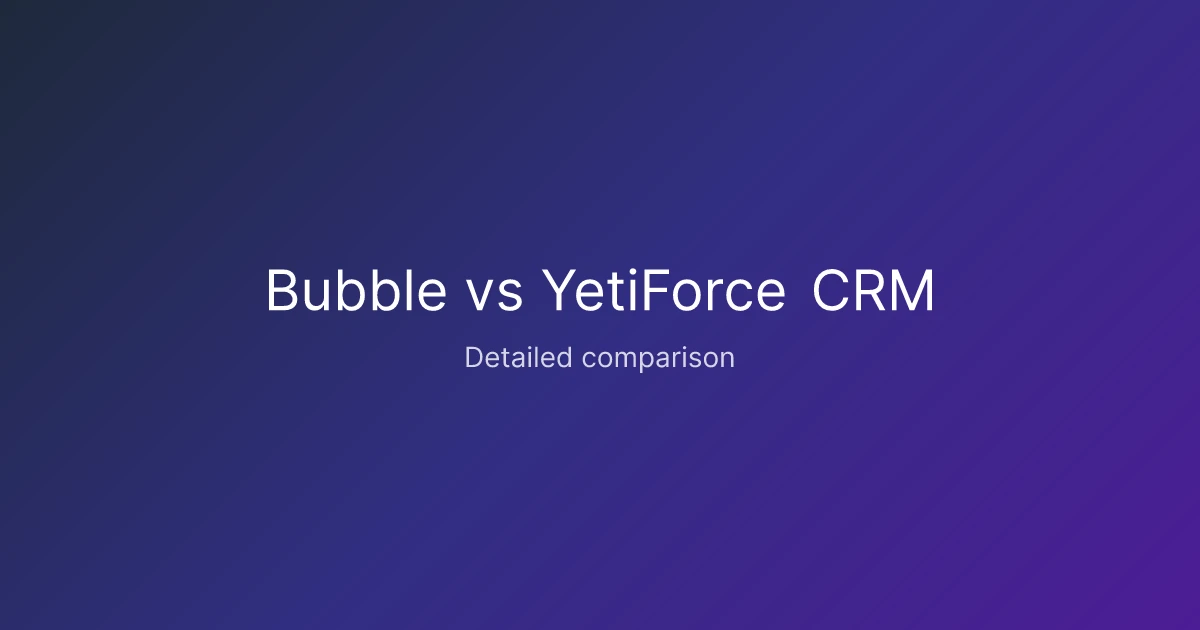 Bubble vs YetiForce CRM

Detailed comparison